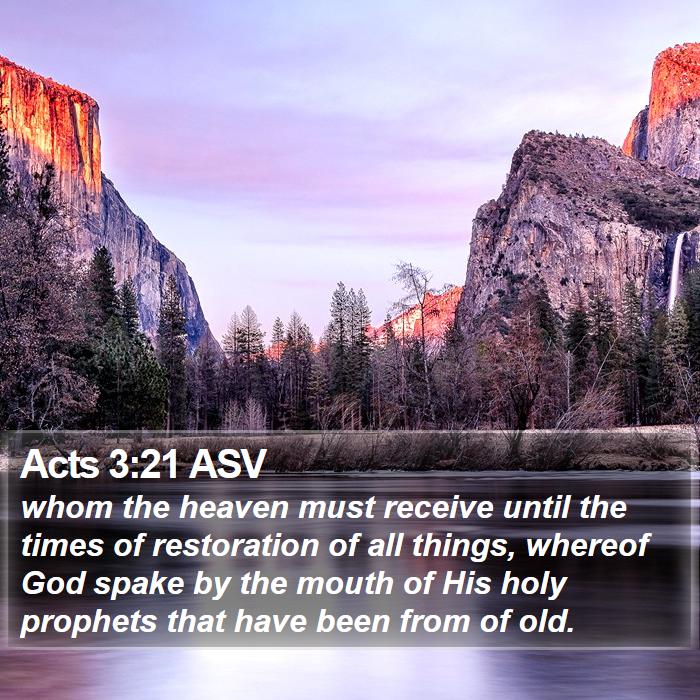 Acts 3:21 ASV

whom the heaven must receive until the times of restoration of all things, whereof God spake by the mouth of His holy prophets that have been from of old.